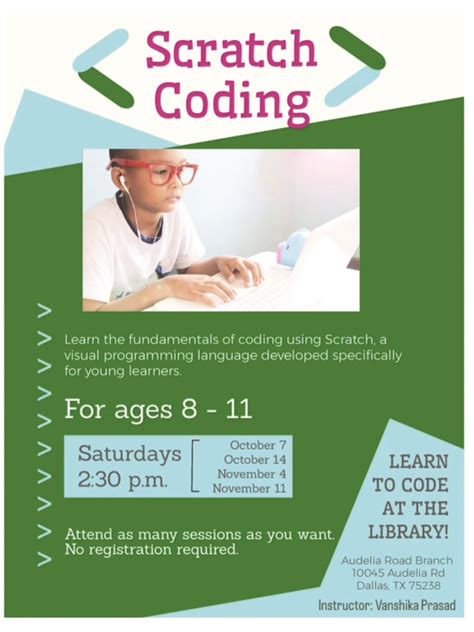 Scratch Coding

Learn the fundamentals of coding using Scratch, a visual programming language developed specifically for young learners.

For ages 8 - 11

Saturdays 2:30 p.m.

October 7
October 14
November 4
November 11

Attend as many sessions as you want. No registration required.

LEARN TO CODE AT THE LIBRARY!

Audelia Road Branch
10045 Audelia Rd
Dallas, TX 75238

Instructor: Vanshika Prasad